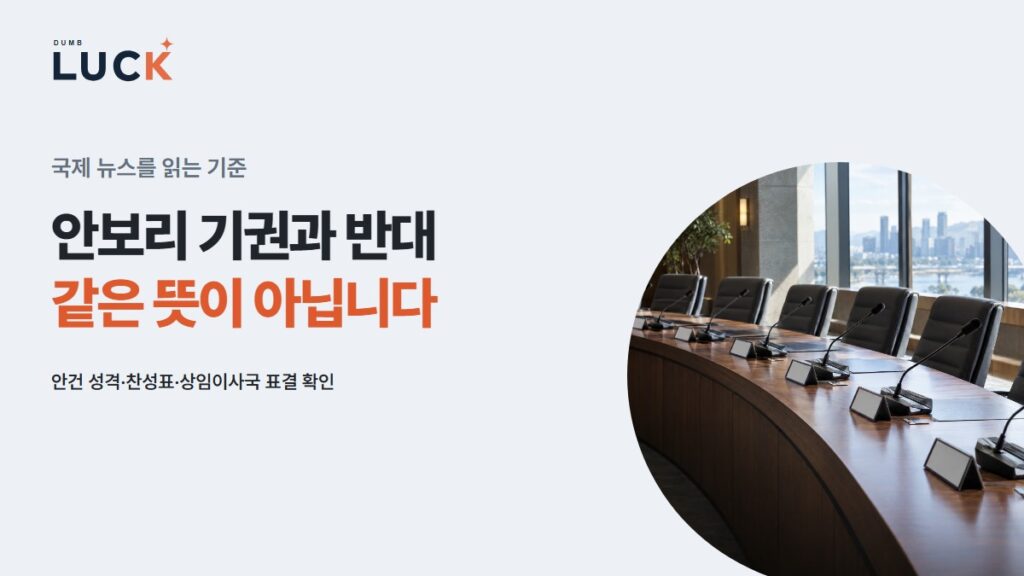 DUMB
LUCK

국제 뉴스를 읽는 기준

안보리 기권과 반대
같은 뜻이 아닙니다

안건 성격·찬성표·상임이사국 표결 확인